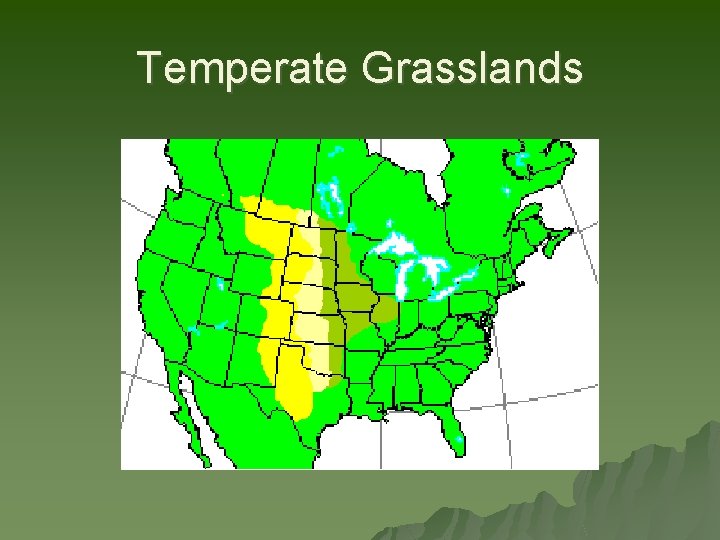 Temperate Grasslands